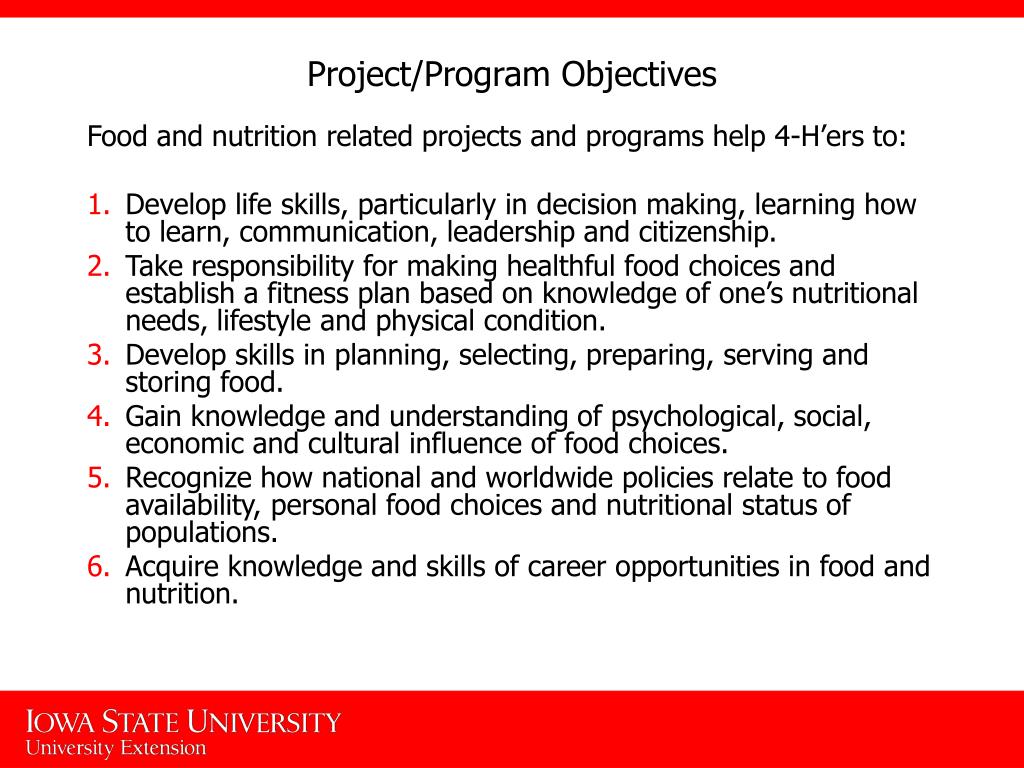 Project/Program Objectives

Food and nutrition related projects and programs help 4-H’ers to:

1. Develop life skills, particularly in decision making, learning how to learn, communication, leadership and citizenship.
2. Take responsibility for making healthful food choices and establish a fitness plan based on knowledge of one’s nutritional needs, lifestyle and physical condition.
3. Develop skills in planning, selecting, preparing, serving and storing food.
4. Gain knowledge and understanding of psychological, social, economic and cultural influence of food choices.
5. Recognize how national and worldwide policies relate to food availability, personal food choices and nutritional status of populations.
6. Acquire knowledge and skills of career opportunities in food and nutrition.

IOWA STATE UNIVERSITY
University Extension